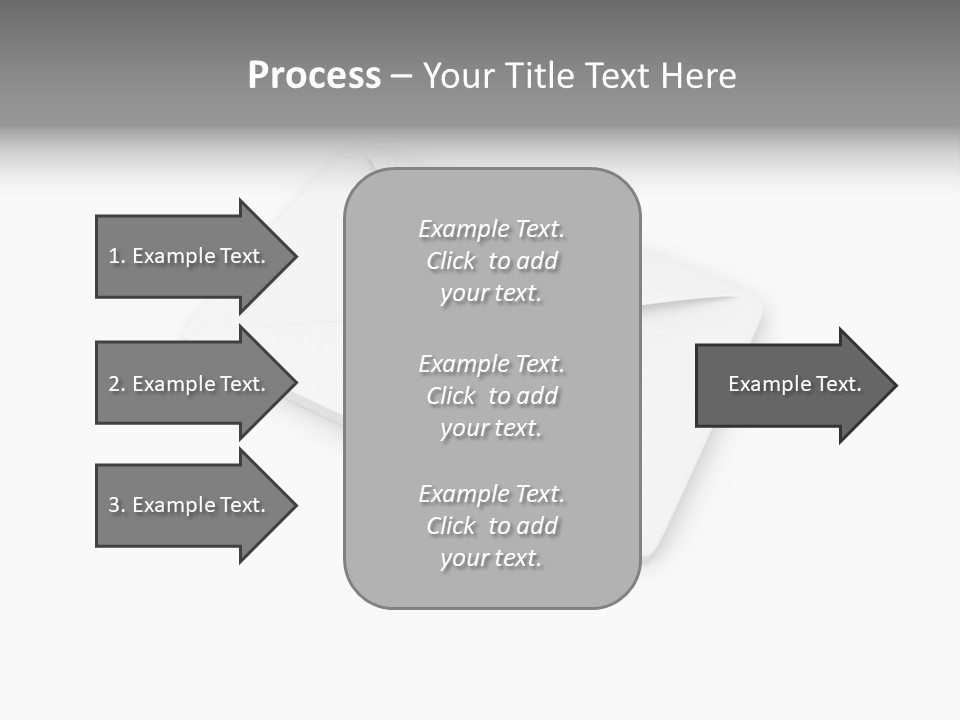 Process – Your Title Text Here

1. Example Text.

2. Example Text.

3. Example Text.

Example Text. Click to add your text.

Example Text. Click to add your text.

Example Text. Click to add your text.

Example Text.